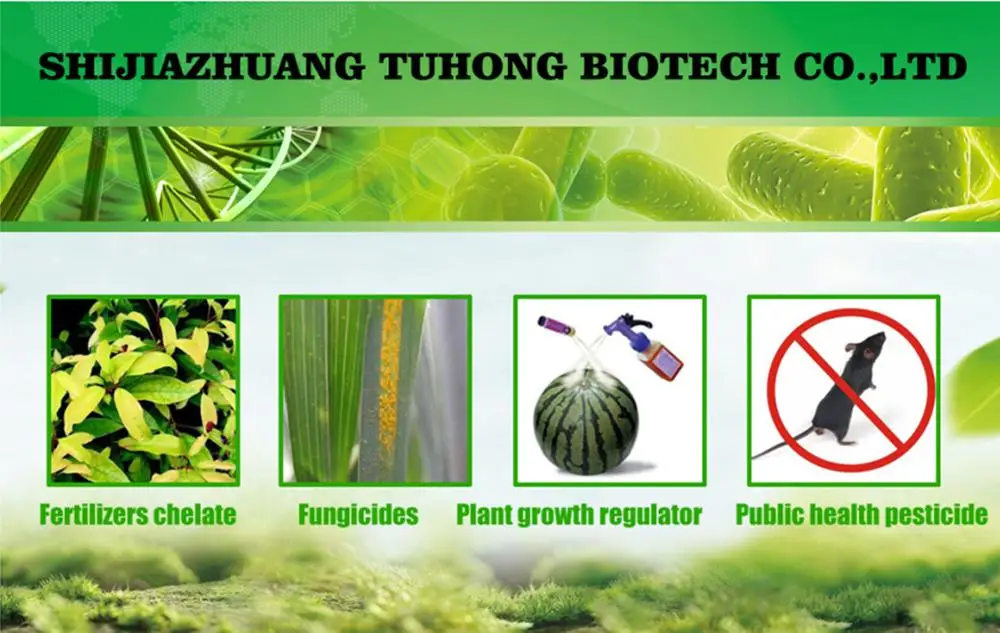 SHIJIAZHUANG TUHONG BIOTECH CO.,LTD

Fertilizers chelate

Fungicides

Plant growth regulator

Public health pesticide